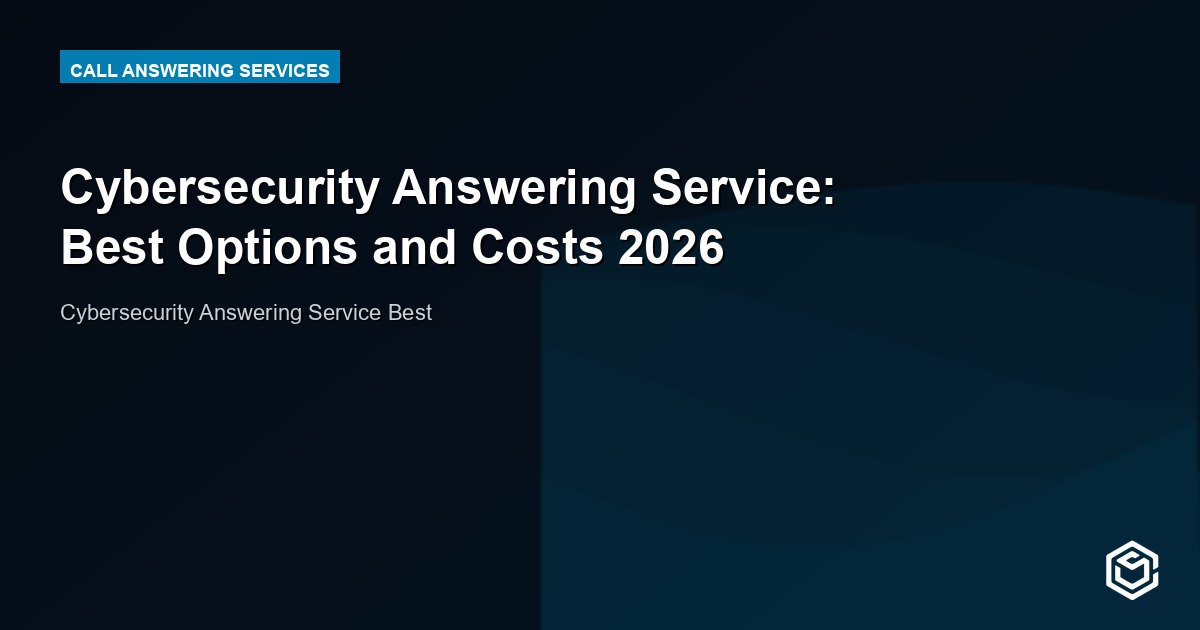 CALL ANSWERING SERVICES

Cybersecurity Answering Service: Best Options and Costs 2026

Cybersecurity Answering Service Best